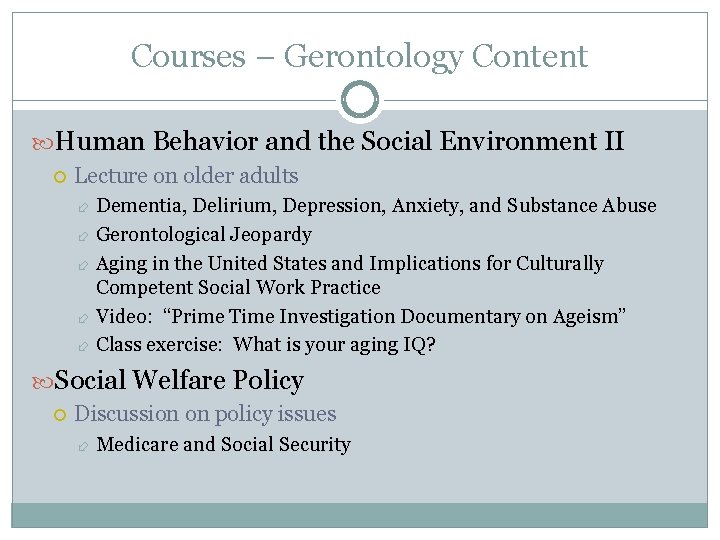 Courses – Gerontology Content

Human Behavior and the Social Environment II

Lecture on older adults

Dementia, Delirium, Depression, Anxiety, and Substance Abuse

Gerontological Jeopardy

Aging in the United States and Implications for Culturally Competent Social Work Practice

Video: “Prime Time Investigation Documentary on Ageism”

Class exercise: What is your aging IQ?

Social Welfare Policy

Discussion on policy issues

Medicare and Social Security